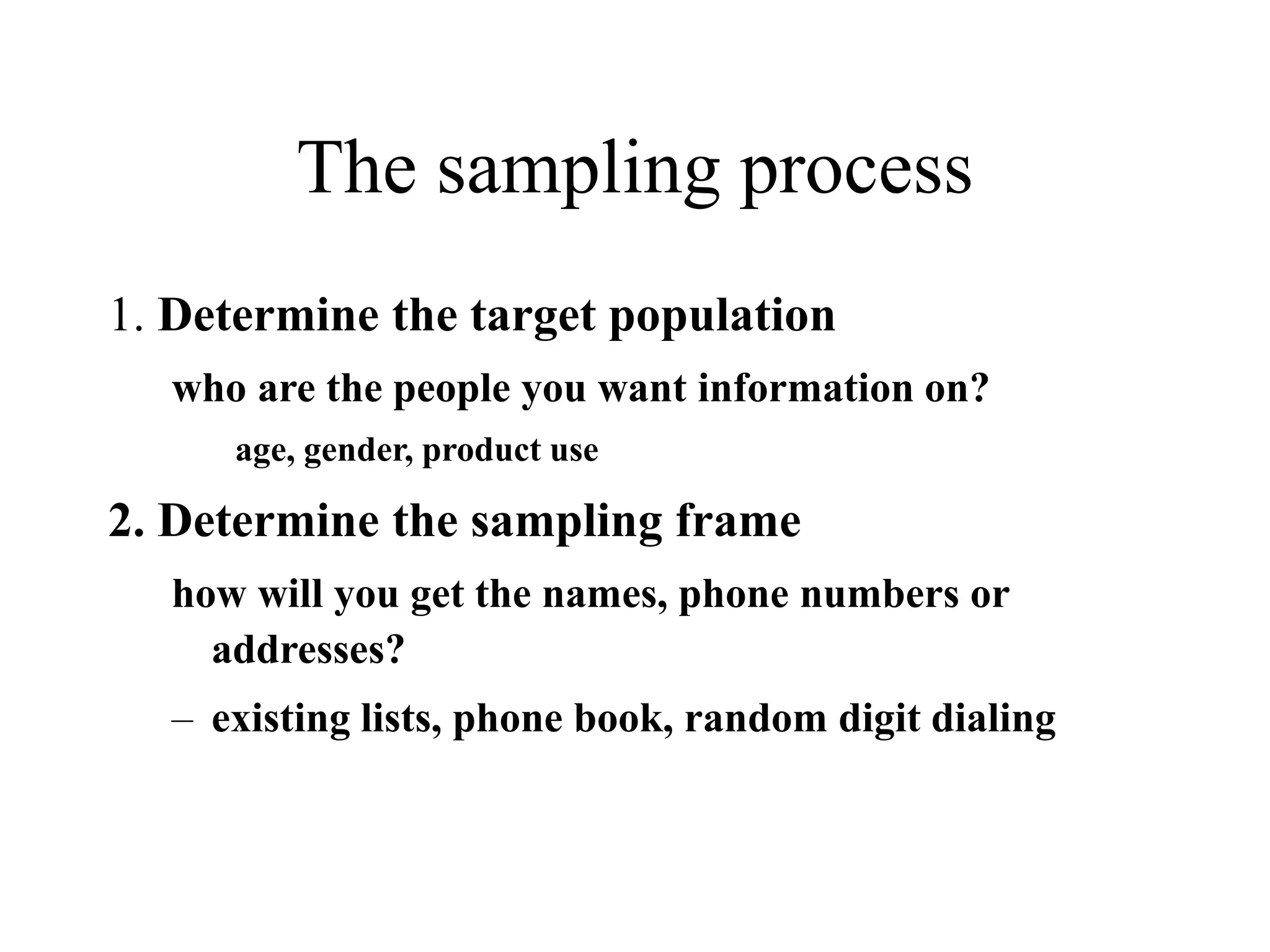 The sampling process

1. Determine the target population

who are the people you want information on?

age, gender, product use

2. Determine the sampling frame

how will you get the names, phone numbers or addresses?

– existing lists, phone book, random digit dialing